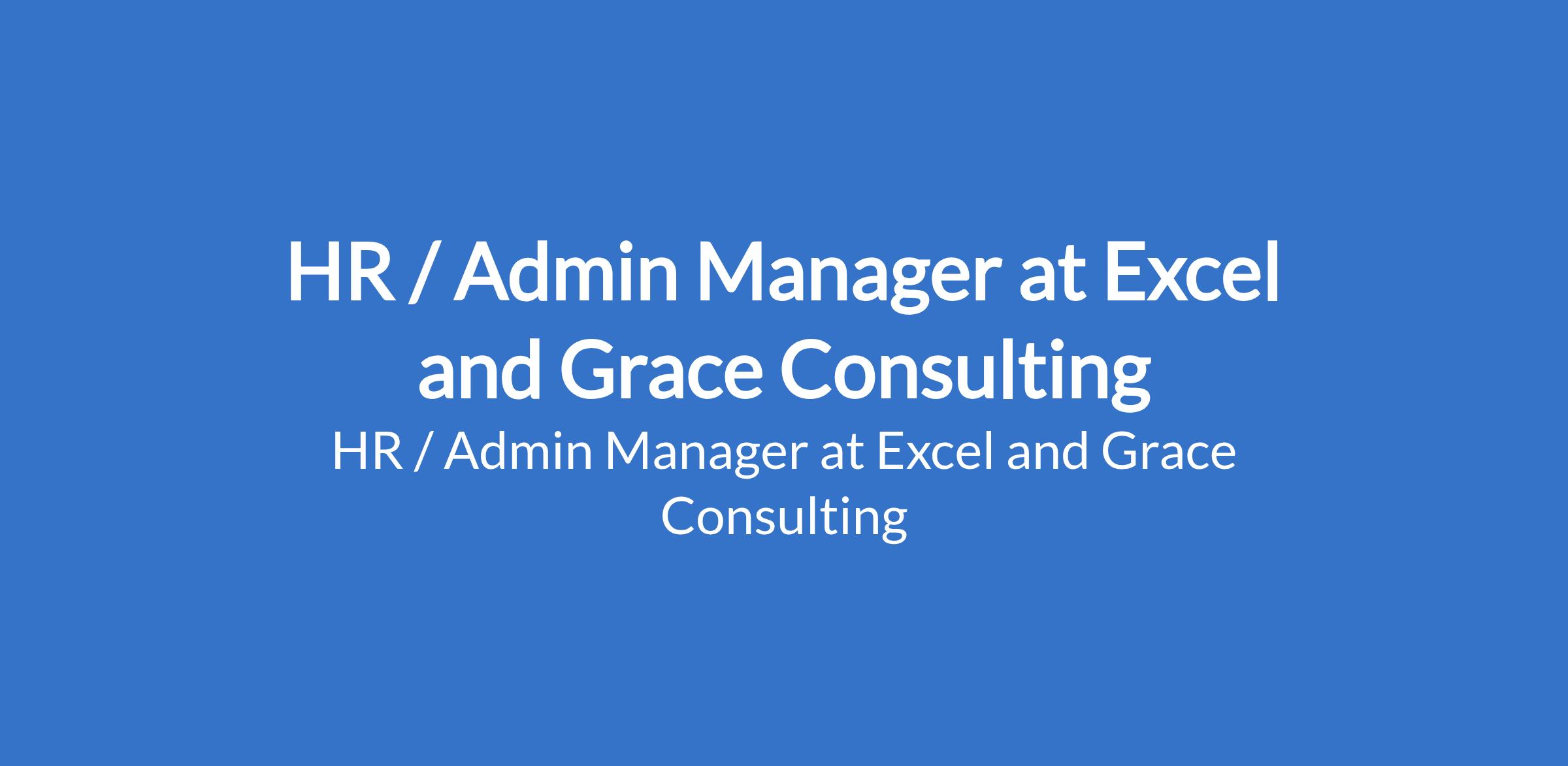 HR / Admin Manager at Excel and Grace Consulting

HR / Admin Manager at Excel and Grace Consulting